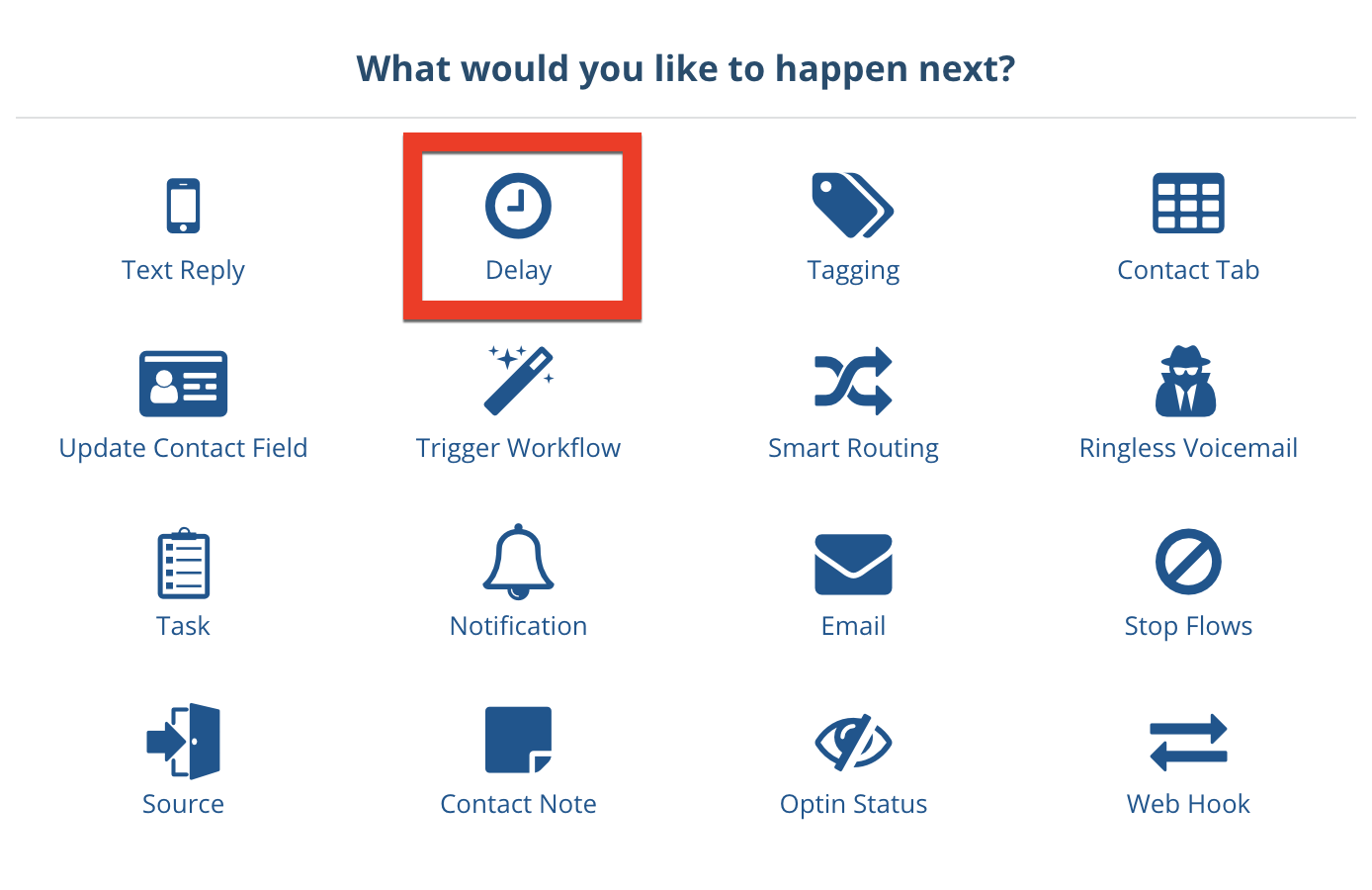 What would you like to happen next?

Text Reply
Delay
Tagging
Contact Tab

Update Contact Field
Trigger Workflow
Smart Routing
Ringless Voicemail

Task
Notification
Email
Stop Flows

Source
Contact Note
Optin Status
Web Hook